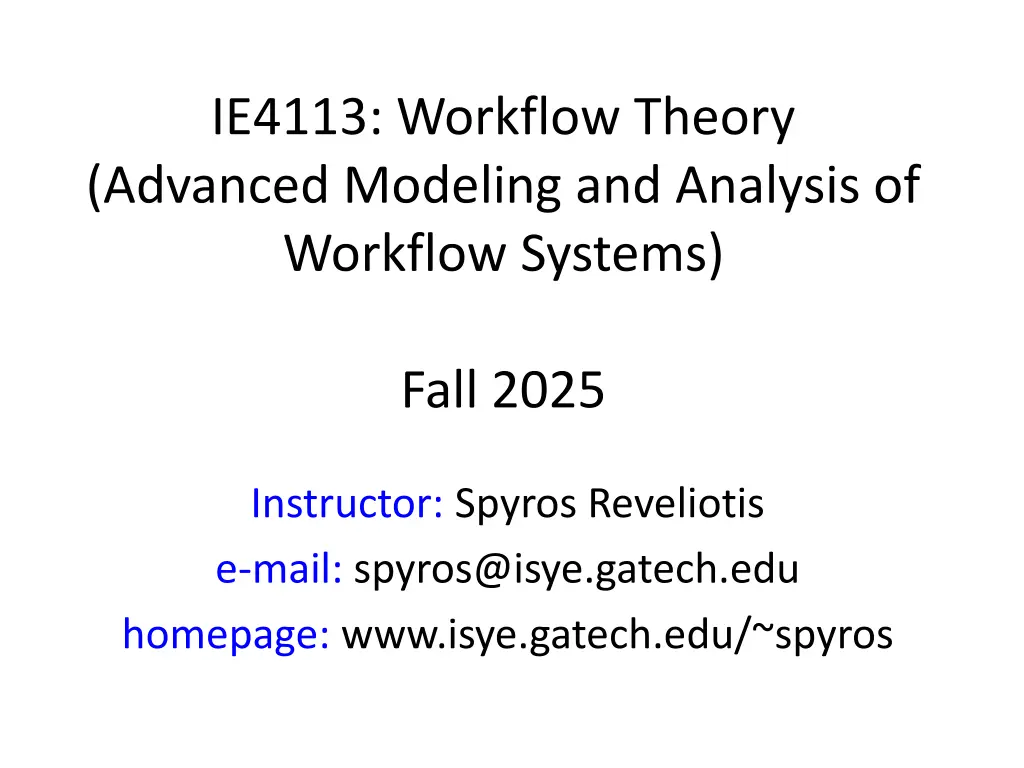 IE4113: Workflow Theory (Advanced Modeling and Analysis of Workflow Systems)

Fall 2025

Instructor: Spyros Reveliotis
e-mail: spyros@isye.gatech.edu
homepage: www.isye.gatech.edu/~spyros